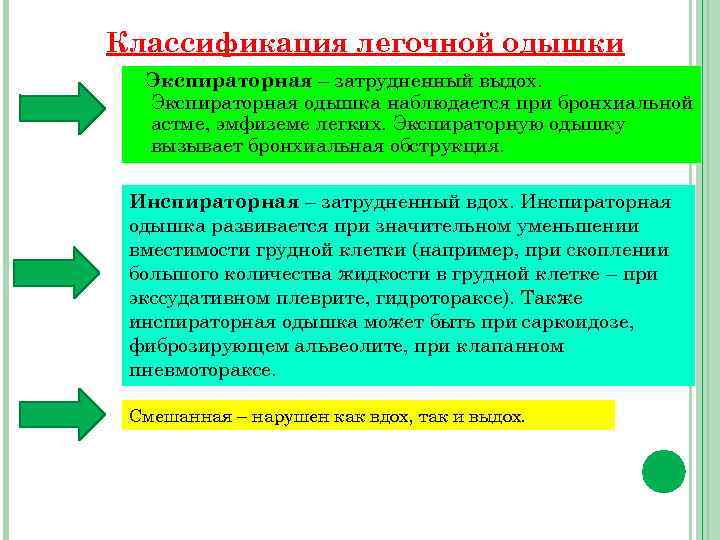 Классификация легочной одышки

Экспираторная – затрудненный выдох. Экспираторная одышка наблюдается при бронхиальной астме, эмфиземе легких. Экспираторную одышку вызывает бронхиальная обструкция.

Инспираторная – затрудненный вдох. Инспираторная одышка развивается при значительном уменьшении вместимости грудной клетки (например, при скоплении большого количества жидкости в грудной клетке – при экссудативном плеврите, гидротораксе). Также инспираторная одышка может быть при саркоидозе, фиброзирующем альвеолите, при клапанном пневмотораксе.

Смешанная – нарушен как вдох, так и выдох.